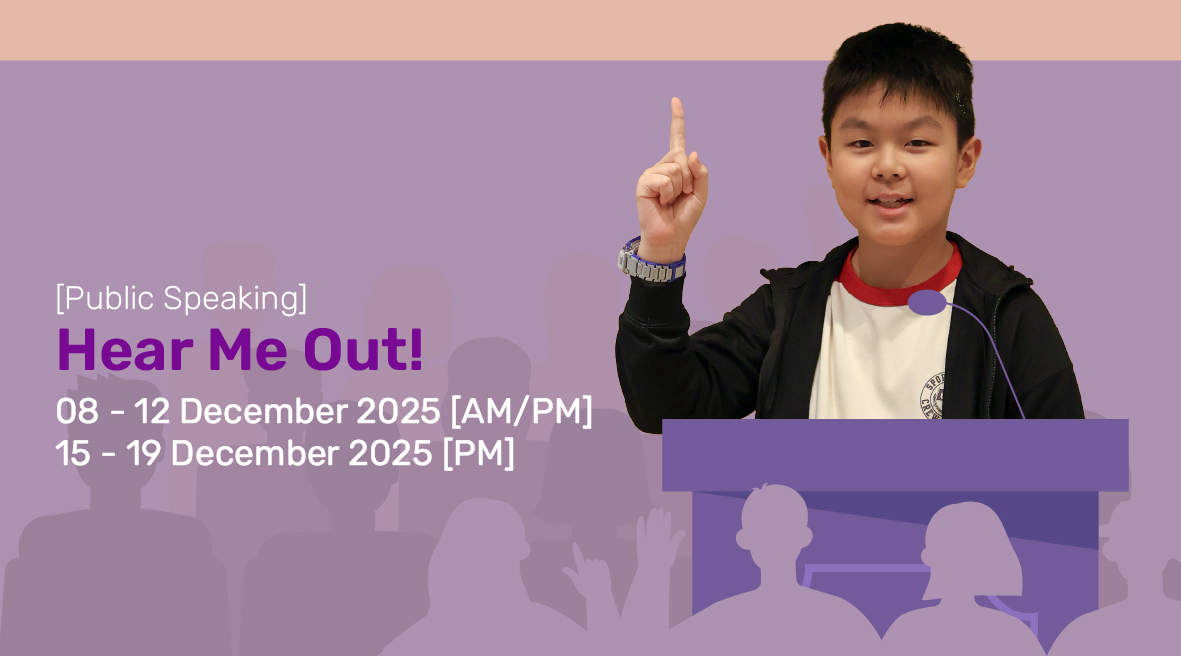 [Public Speaking]
Hear Me Out!
08 - 12 December 2025 [AM/PM]
15 - 19 December 2025 [PM]